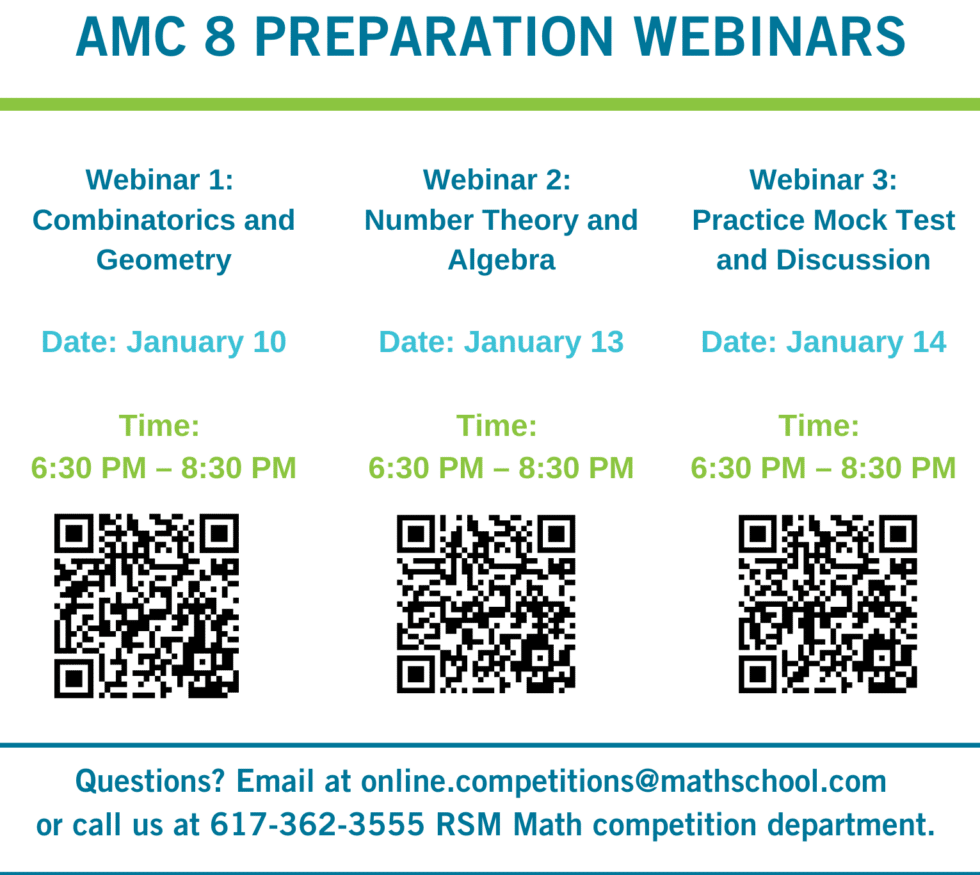 AMC 8 PREPARATION WEBINARS

Webinar 1:
Combinatorics and Geometry

Date: January 10

Time:
6:30 PM – 8:30 PM

Webinar 2:
Number Theory and Algebra

Date: January 13

Time:
6:30 PM – 8:30 PM

Webinar 3:
Practice Mock Test and Discussion

Date: January 14

Time:
6:30 PM – 8:30 PM

Questions? Email at online.competitions@mathschool.com or call us at 617-362-3555 RSM Math competition department.